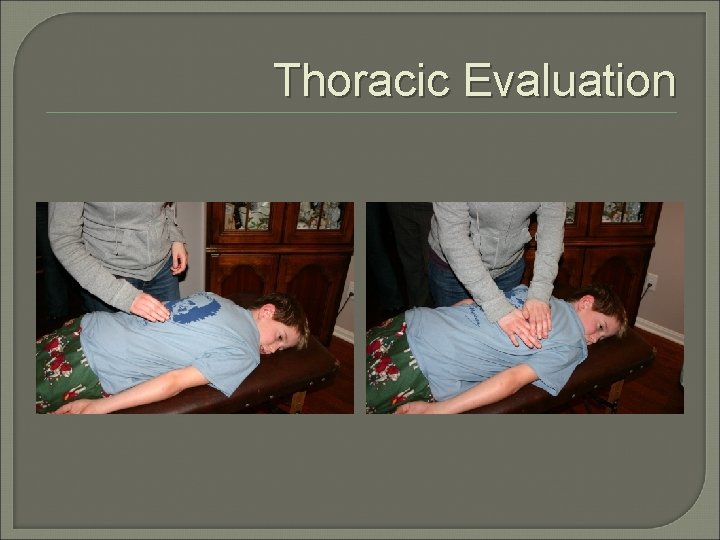 Thoracic Evaluation